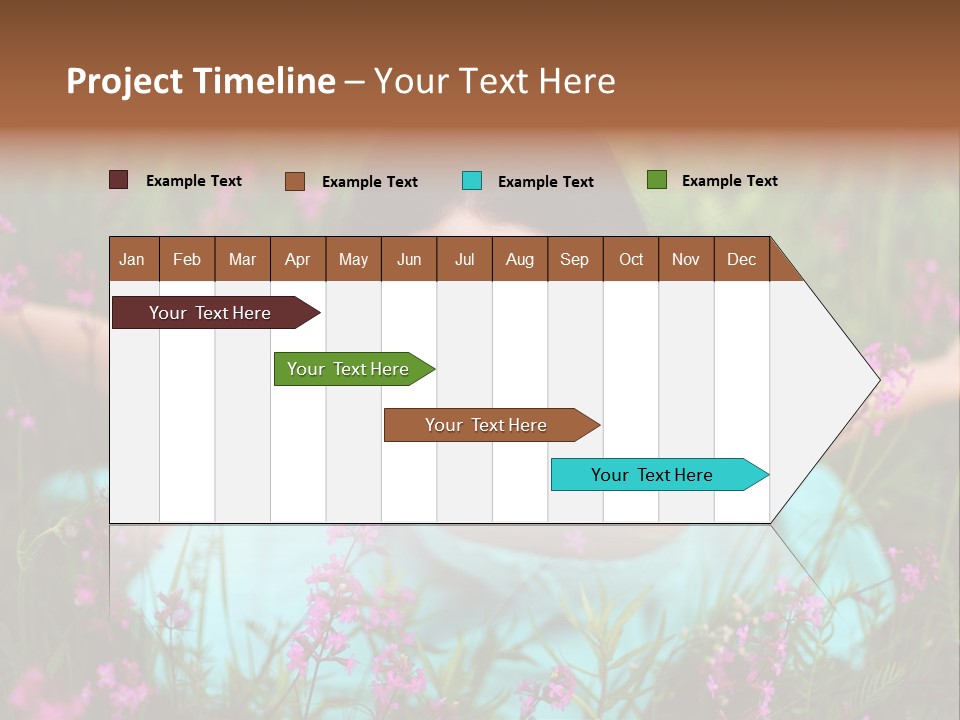 Project Timeline – Your Text Here

Example Text
Example Text
Example Text
Example Text

| Jan | Feb | Mar | Apr | May | Jun | Jul | Aug | Sep | Oct | Nov | Dec |
|---|---|---|---|---|---|---|---|---|---|---|---|

Your Text Here
Your Text Here
Your Text Here
Your Text Here